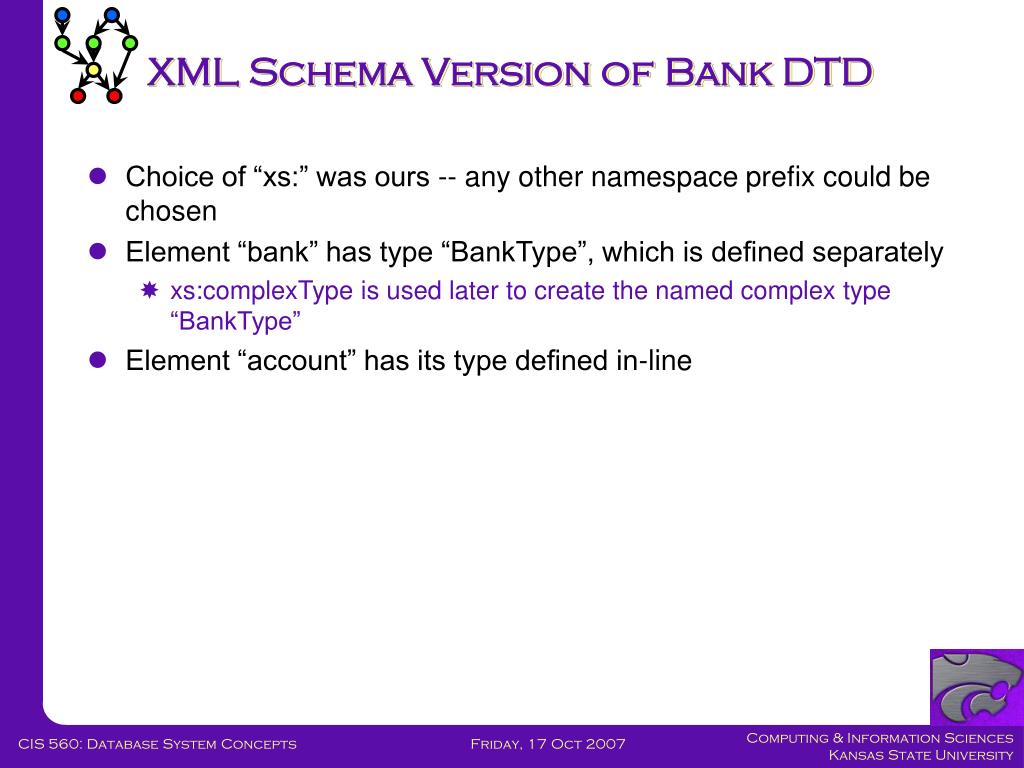 XML Schema Version of Bank DTD

- Choice of “xs:” was ours -- any other namespace prefix could be chosen
- Element “bank” has type “BankType”, which is defined separately
  - xs:complexType is used later to create the named complex type “BankType”
- Element “account” has its type defined in-line

CIS 560: Database System Concepts

Friday, 17 Oct 2007

Computing & Information Sciences
Kansas State University